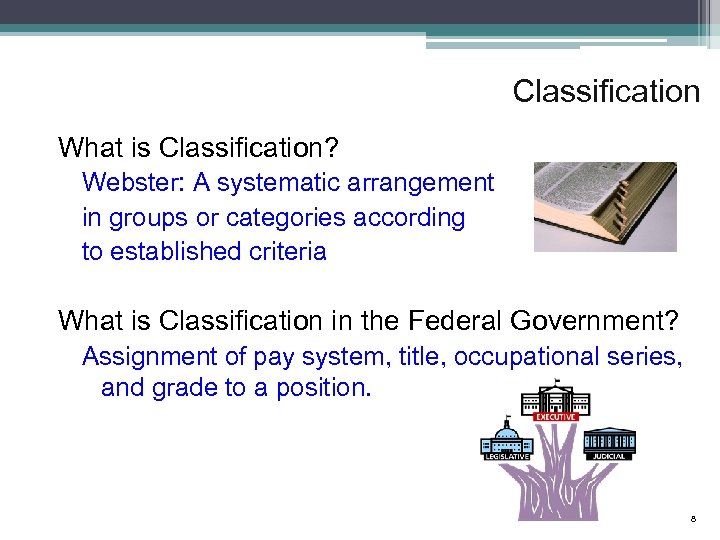 Classification

What is Classification?

Webster: A systematic arrangement in groups or categories according to established criteria

What is Classification in the Federal Government?

Assignment of pay system, title, occupational series, and grade to a position.

EXECUTIVE

LEGISLATIVE

JUDICIAL

8